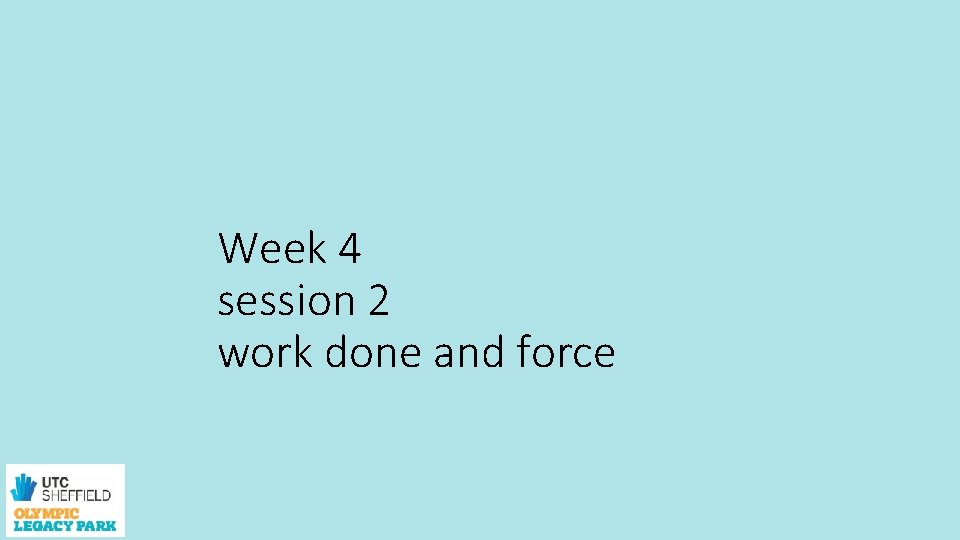 Week 4
session 2
work done and force

UTC
SHEFFIELD
OLYMPIC
LEGACY PARK